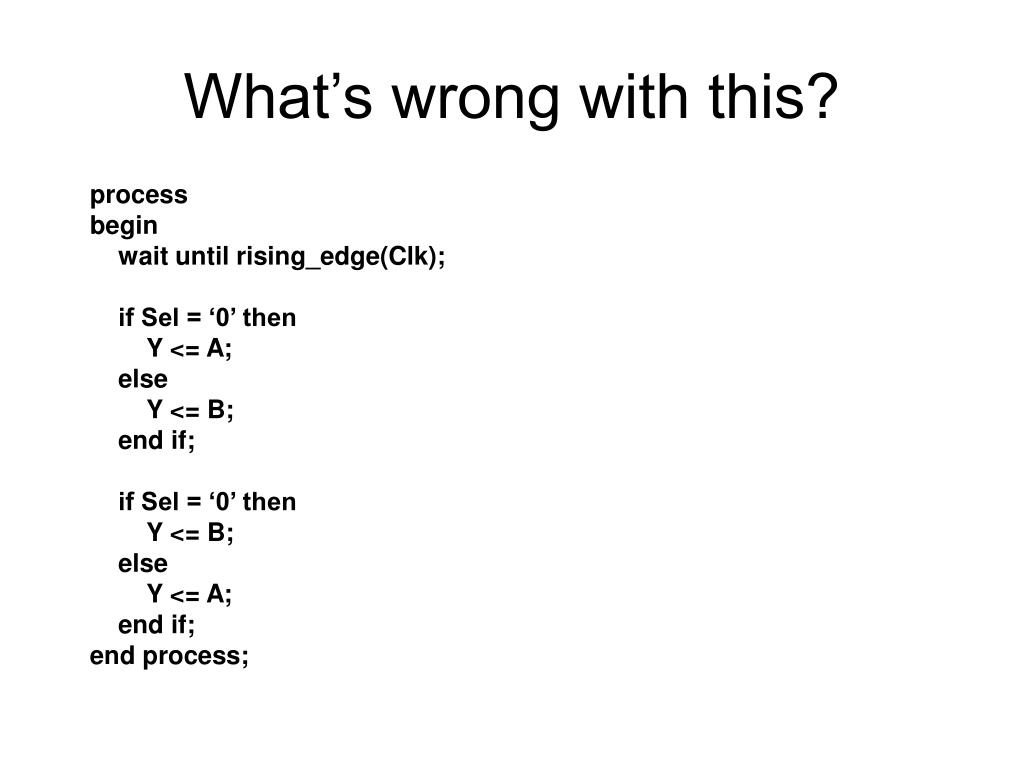 What’s wrong with this?

process
begin
wait until rising_edge(Clk);

if Sel = ‘0’ then
Y <= A;
else
Y <= B;
end if;

if Sel = ‘0’ then
Y <= B;
else
Y <= A;
end if;
end process;